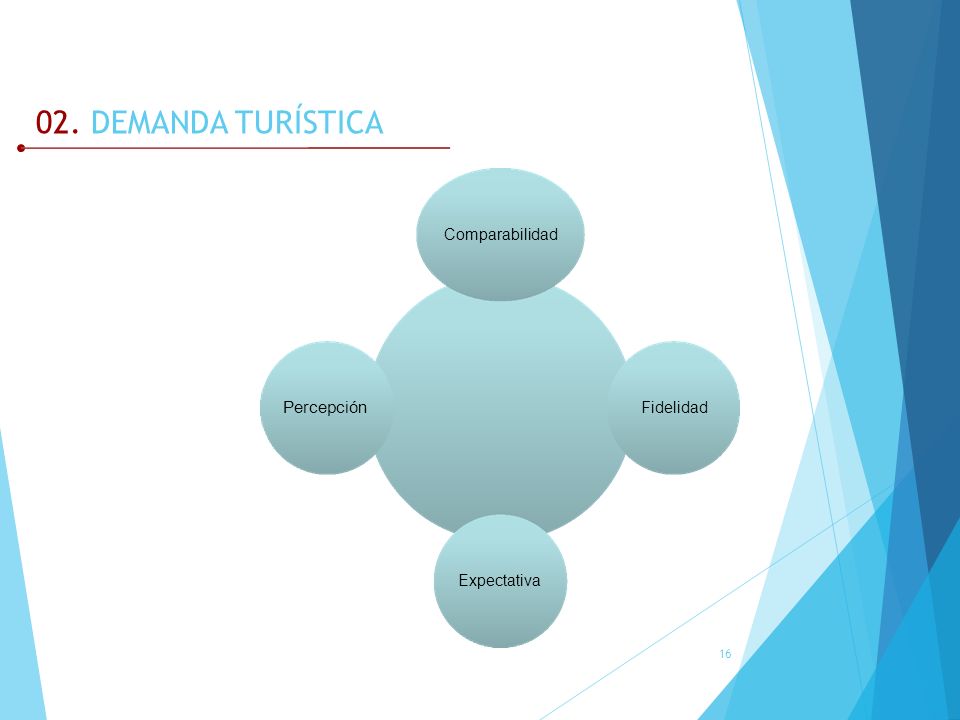 02. DEMANDA TURÍSTICA

Comparabilidad

Percepción

Fidelidad

Expectativa

16